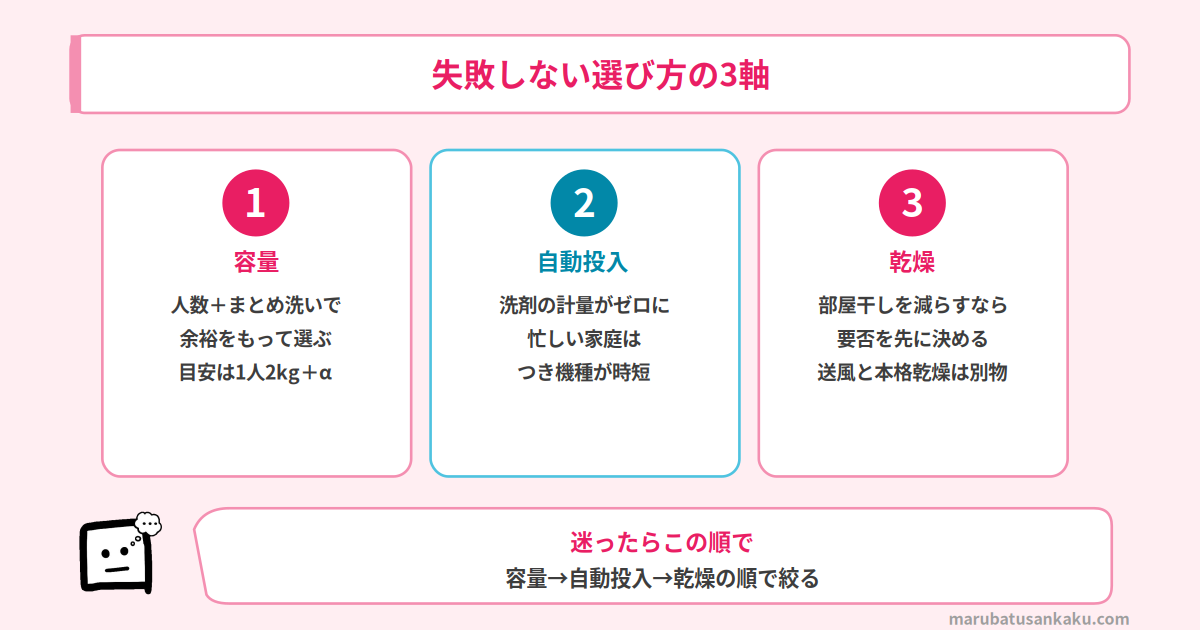 失敗しない選び方の3軸

1
容量
人数＋まとめ洗いで
余裕をもって選ぶ
目安は1人2kg＋α

2
自動投入
洗剤の計量がゼロに
忙しい家庭は
つき機種が時短

3
乾燥
部屋干しを減らすなら
要否を先に決める
送風と本格乾燥は別物

迷ったらこの順で
容量→自動投入→乾燥の順で絞る

marubatusankaku.com